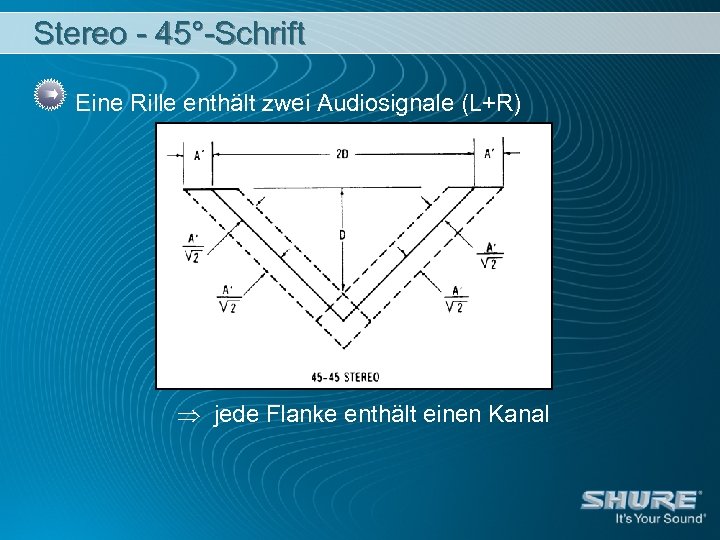 Stereo - 45°-Schrift

Eine Rille enthält zwei Audiosignale (L+R)

A'

2D

A'

D

$\frac{A'}{\sqrt{2}}$

$\frac{A'}{\sqrt{2}}$

$\frac{A'}{\sqrt{2}}$

$\frac{A'}{\sqrt{2}}$

45-45 STEREO

$\Rightarrow$ jede Flanke enthält einen Kanal

SHURE®
It's Your Sound®